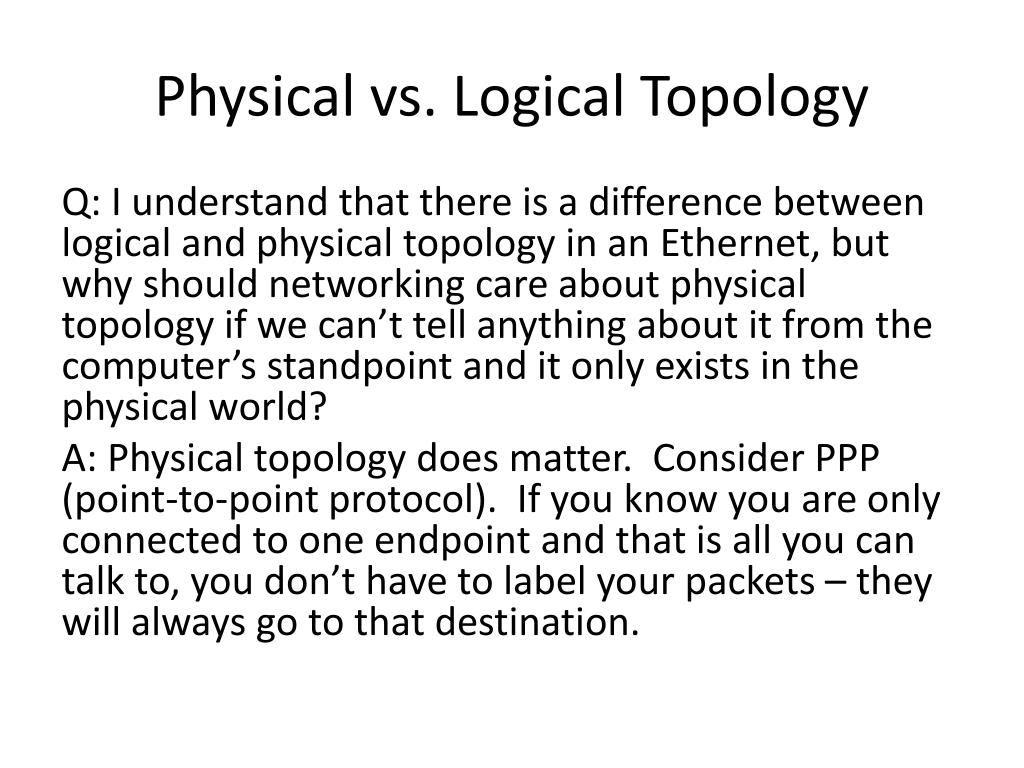 Physical vs. Logical Topology

Q: I understand that there is a difference between logical and physical topology in an Ethernet, but why should networking care about physical topology if we can’t tell anything about it from the computer’s standpoint and it only exists in the physical world?

A: Physical topology does matter. Consider PPP (point-to-point protocol). If you know you are only connected to one endpoint and that is all you can talk to, you don’t have to label your packets – they will always go to that destination.